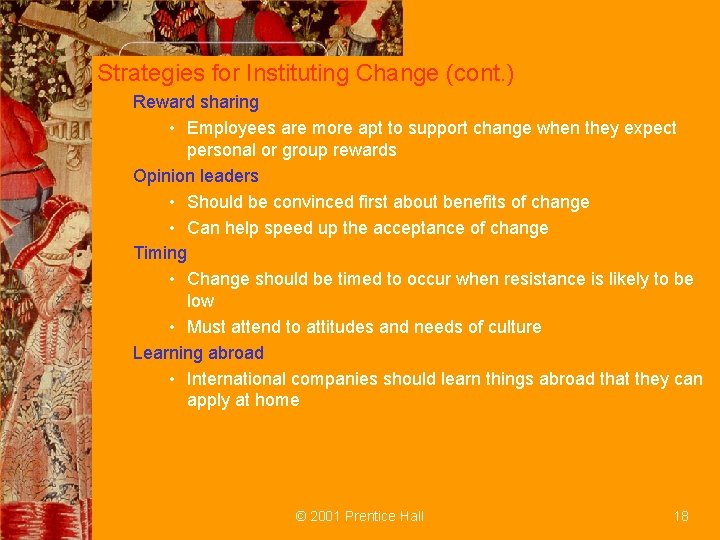 Strategies for Instituting Change (cont.)

Reward sharing

• Employees are more apt to support change when they expect personal or group rewards

Opinion leaders

• Should be convinced first about benefits of change

• Can help speed up the acceptance of change

Timing

• Change should be timed to occur when resistance is likely to be low

• Must attend to attitudes and needs of culture

Learning abroad

• International companies should learn things abroad that they can apply at home

© 2001 Prentice Hall

18